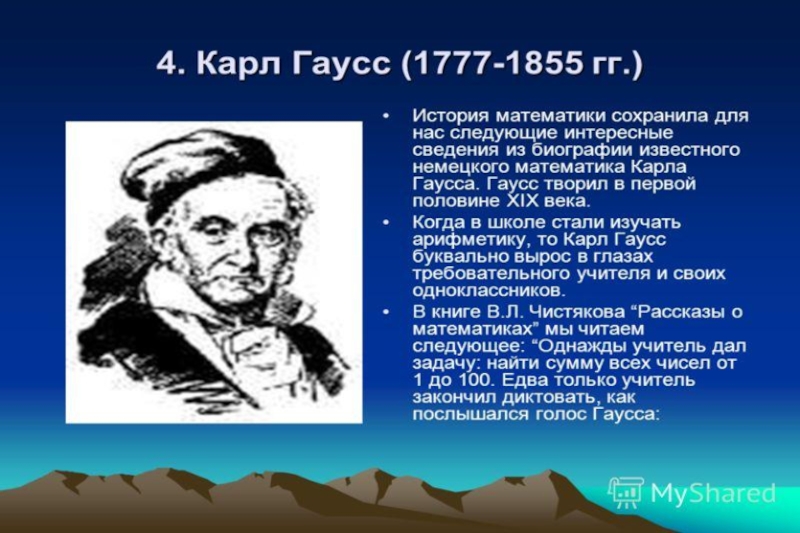 4. Карл Гаусс (1777-1855 гг.)

• История математики сохранила для нас следующие интересные сведения из биографии известного немецкого математика Карла Гаусса. Гаусс творил в первой половине XIX века.

• Когда в школе стали изучать арифметику, то Карл Гаусс буквально вырос в глазах требовательного учителя и своих одноклассников.

• В книге В.Л. Чистякова “Рассказы о математиках” мы читаем следующее: “Однажды учитель дал задачу: найти сумму всех чисел от 1 до 100. Едва только учитель закончил диктовать, как послышался голос Гаусса:

MyShared